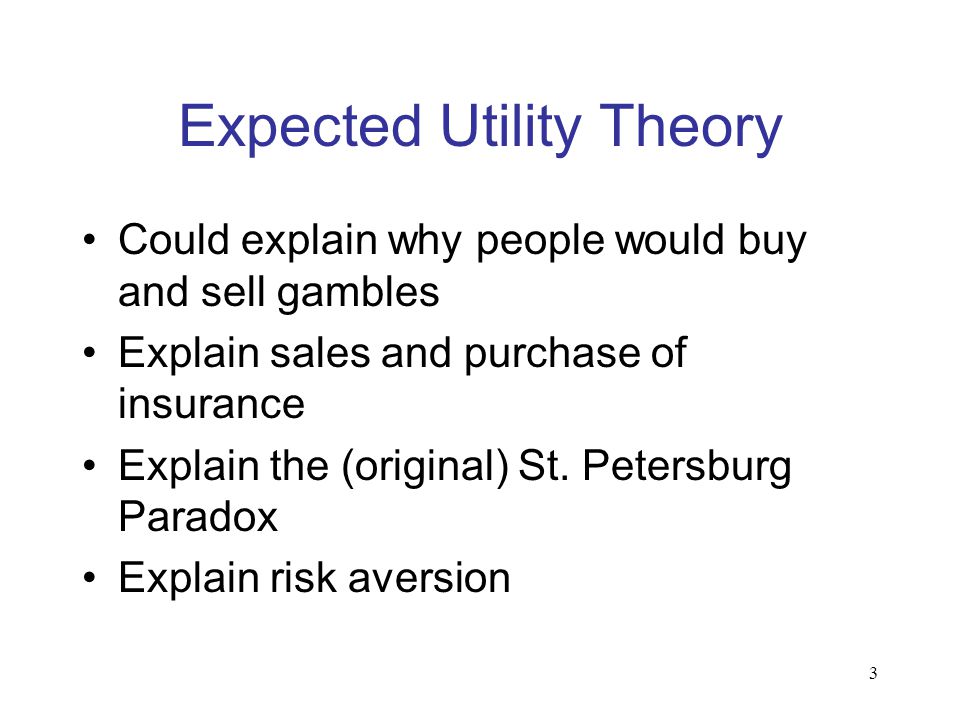 Expected Utility Theory

• Could explain why people would buy and sell gambles
• Explain sales and purchase of insurance
• Explain the (original) St. Petersburg Paradox
• Explain risk aversion

3